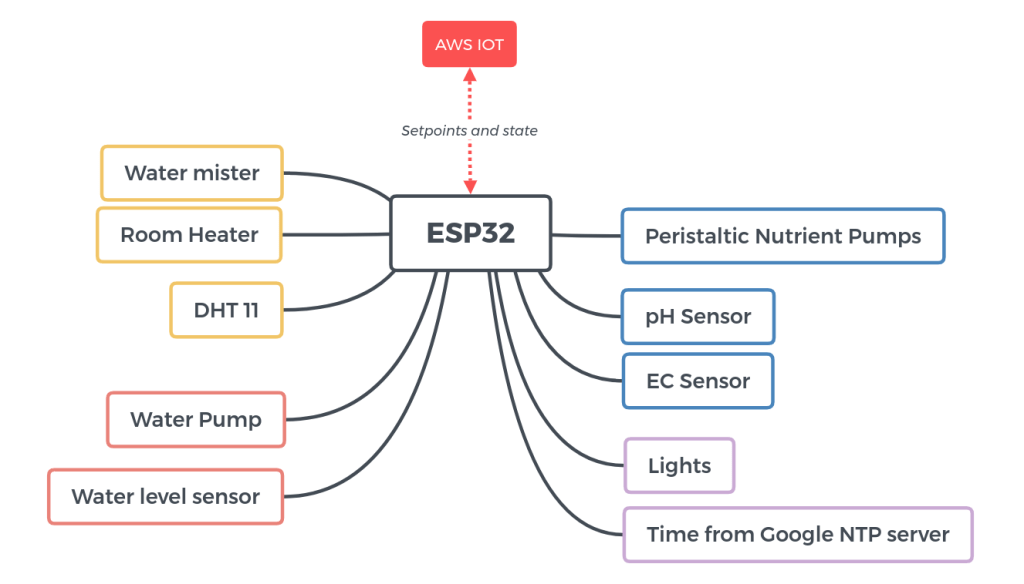 AWS IOT

Setpoints and state

ESP32

Water mister

Room Heater

DHT 11

Water Pump

Water level sensor

Peristaltic Nutrient Pumps

pH Sensor

EC Sensor

Lights

Time from Google NTP server